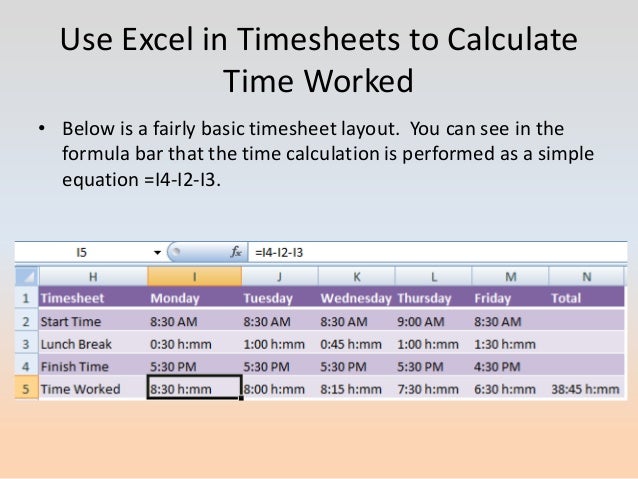 Use Excel in Timesheets to Calculate Time Worked

• Below is a fairly basic timesheet layout. You can see in the formula bar that the time calculation is performed as a simple equation =I4-I2-I3.

I5 $f_x$ =I4-I2-I3

| | H | I | J | K | L | M | N |
|---|---|---|---|---|---|---|---|
| 1 | Timesheet | Monday | Tuesday | Wednesday | Thursday | Friday | Total |
| 2 | Start Time | 8:30 AM | 8:30 AM | 8:30 AM | 9:00 AM | 8:30 AM | |
| 3 | Lunch Break | 0:30 h:mm | 1:00 h:mm | 0:45 h:mm | 1:00 h:mm | 1:30 h:mm | |
| 4 | Finish Time | 5:30 PM | 5:30 PM | 5:30 PM | 5:30 PM | 4:30 PM | |
| 5 | Time Worked | 8:30 h:mm | 8:00 h:mm | 8:15 h:mm | 7:30 h:mm | 6:30 h:mm | 38:45 h:mm |